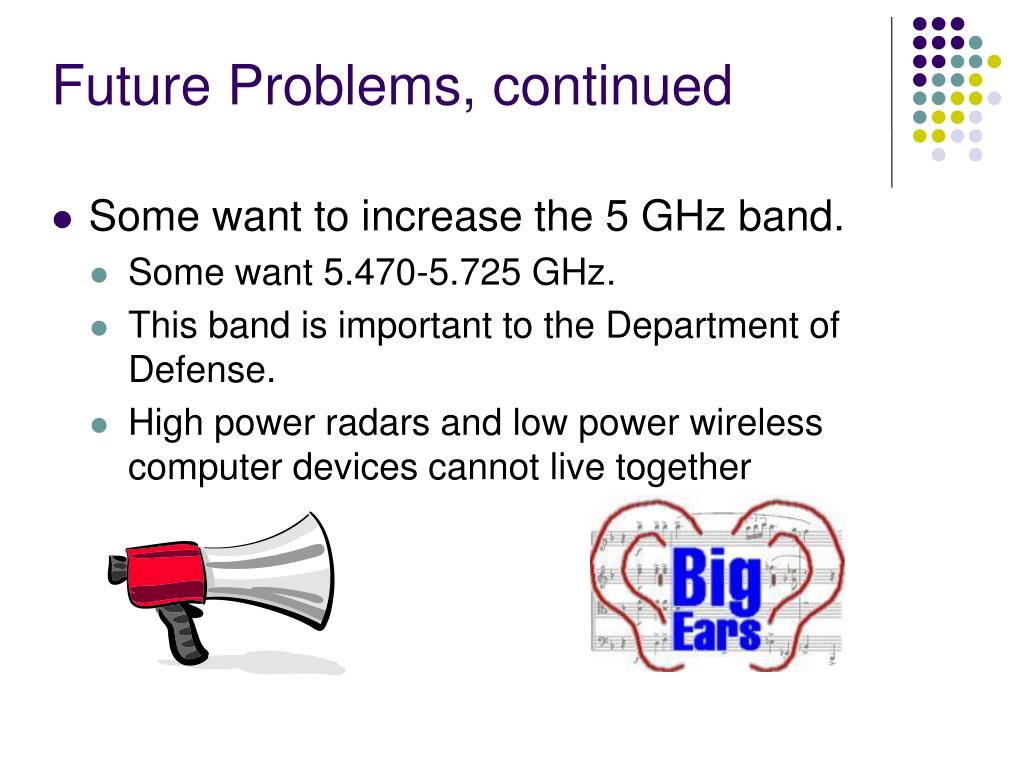 Future Problems, continued

Some want to increase the 5 GHz band.

Some want 5.470-5.725 GHz.

This band is important to the Department of Defense.

High power radars and low power wireless computer devices cannot live together

Big Ears